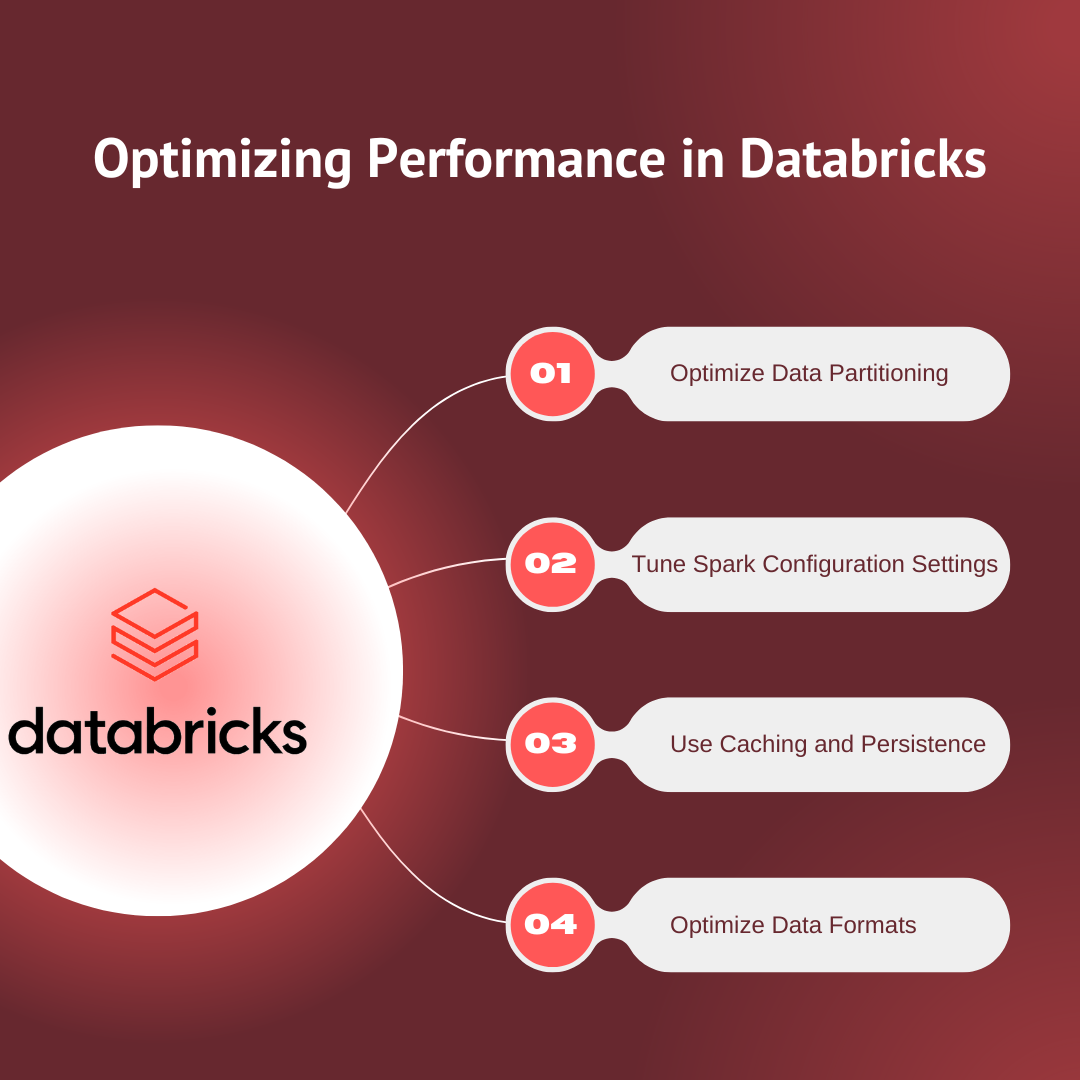 Optimizing Performance in Databricks

databricks

01 Optimize Data Partitioning

02 Tune Spark Configuration Settings

03 Use Caching and Persistence

04 Optimize Data Formats